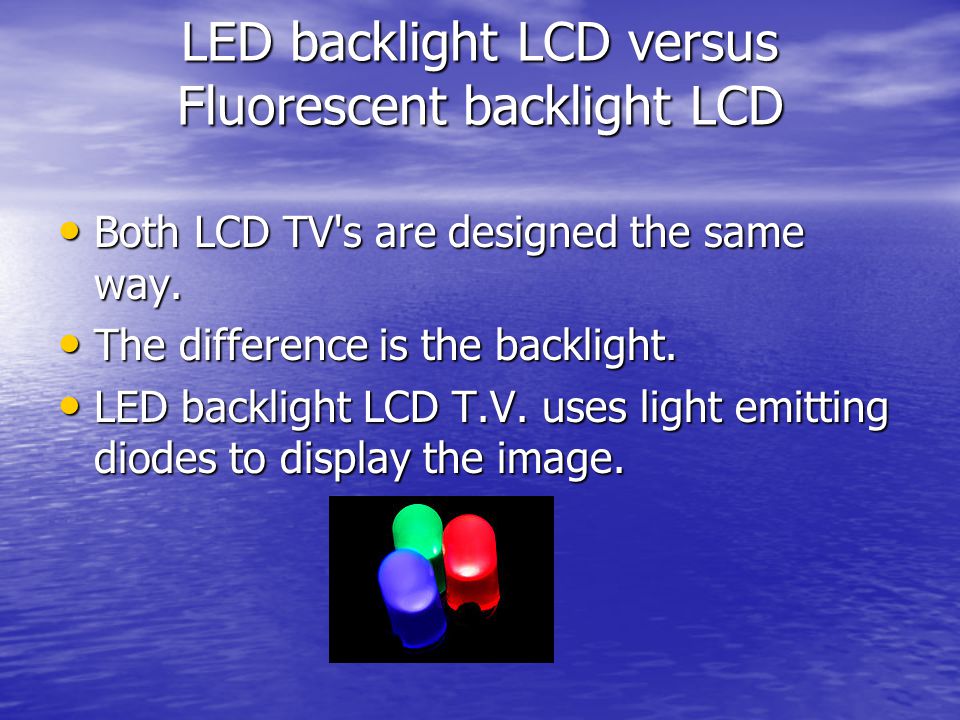 LED backlight LCD versus Fluorescent backlight LCD

• Both LCD TV's are designed the same way.
• The difference is the backlight.
• LED backlight LCD T.V. uses light emitting diodes to display the image.